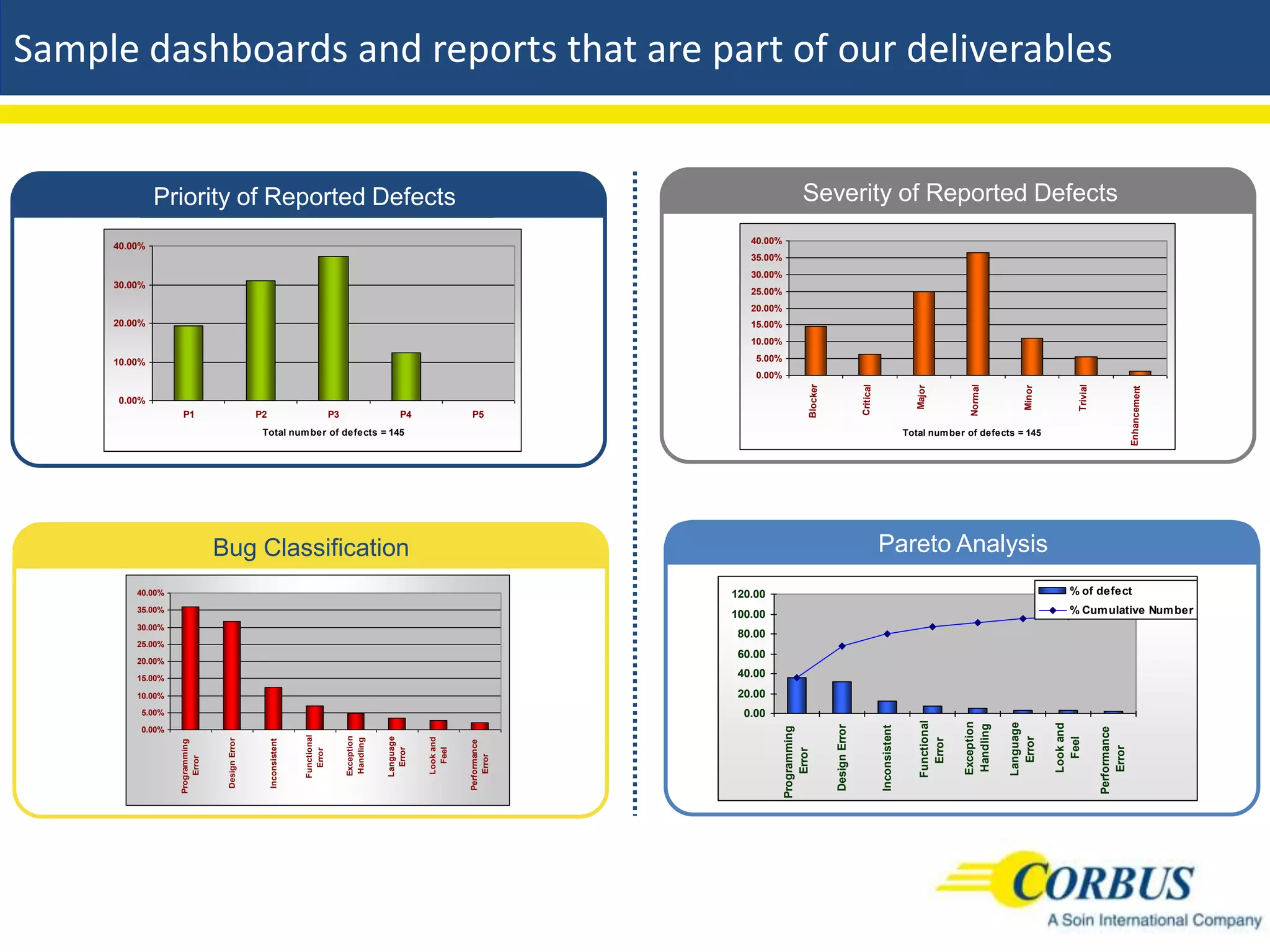 Sample dashboards and reports that are part of our deliverables

Priority of Reported Defects

40.00%
30.00%
20.00%
10.00%
0.00%
P1 P2 P3 P4 P5
Total number of defects = 145

Severity of Reported Defects

40.00%
35.00%
30.00%
25.00%
20.00%
15.00%
10.00%
5.00%
0.00%
Blocker Critical Major Normal Minor Trivial Enhancement
Total number of defects = 145

Bug Classification

40.00%
35.00%
30.00%
25.00%
20.00%
15.00%
10.00%
5.00%
0.00%
Programming Error
Design Error
Inconsistent
Functional Error
Exception Handling
Language Error
Look and Feel
Performance Error

Pareto Analysis

% of defect
% Cumulative Number
120.00
100.00
80.00
60.00
40.00
20.00
0.00
Programming Error
Design Error
Inconsistent
Functional Error
Exception Handling
Language Error
Look and Feel
Performance Error

CORBUS
A Soin International Company